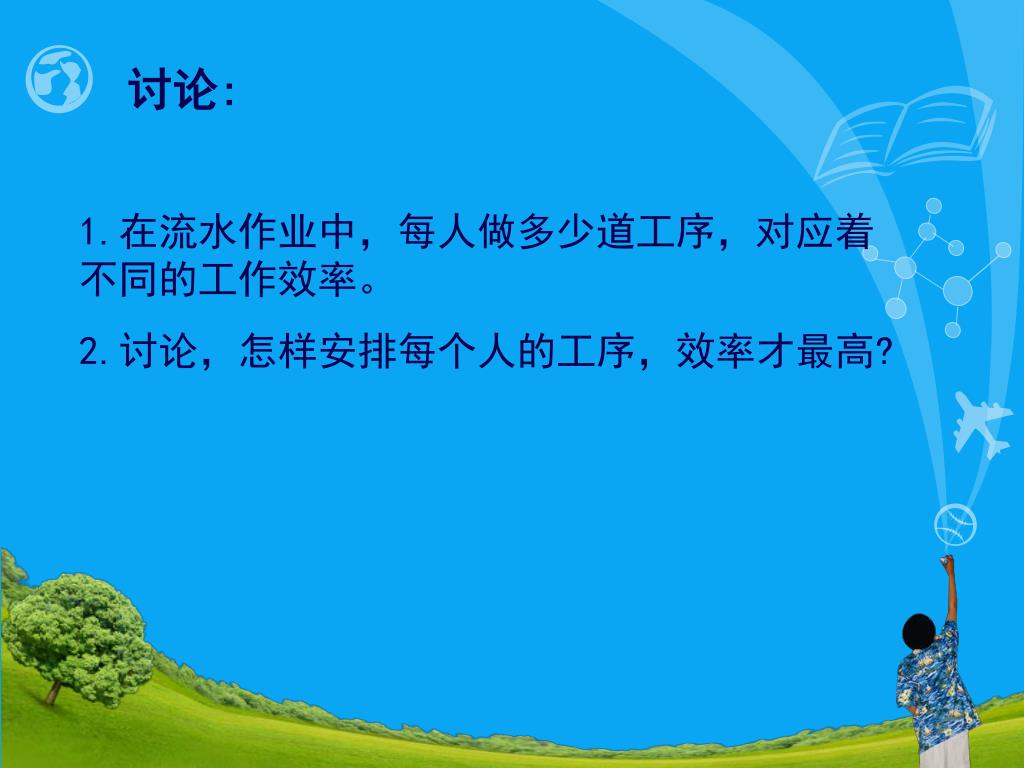 讨论:

1.在流水作业中，每人做多少道工序，对应着不同的工作效率。

2.讨论，怎样安排每个人的工序，效率才最高?